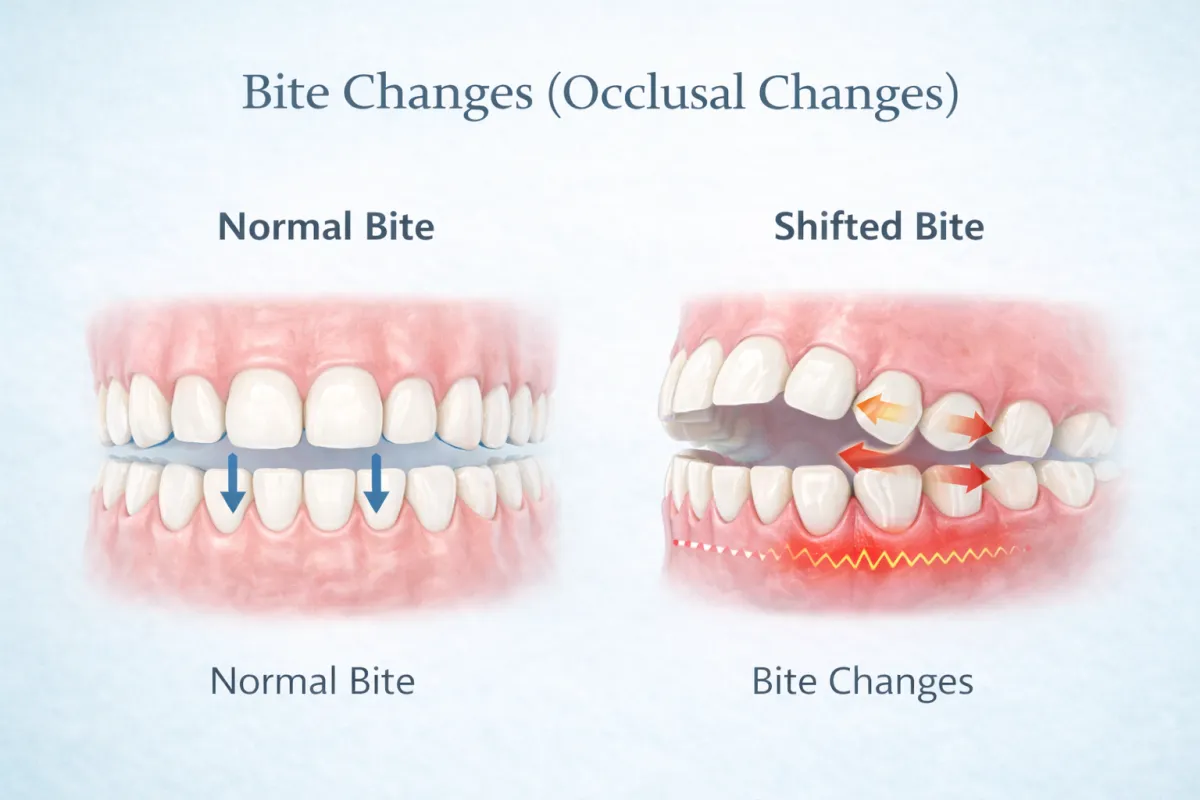 Bite Changes (Occlusal Changes)

Normal Bite

Shifted Bite

Normal Bite

Bite Changes